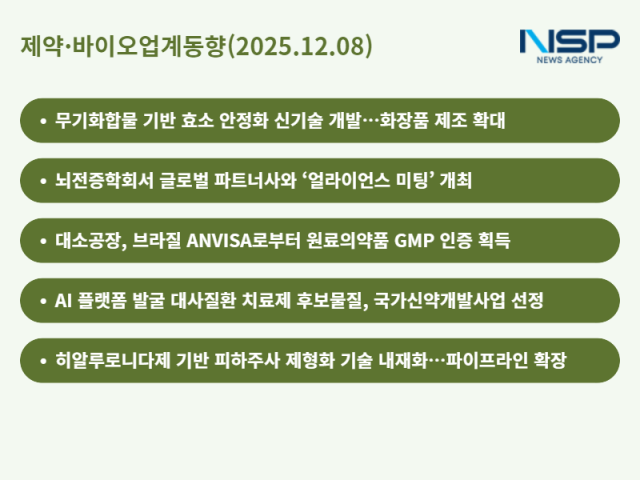 제약·바이오업계동향(2025.12.08)

NSP
NEWS AGENCY

• 무기화합물 기반 효소 안정화 신기술 개발…화장품 제조 확대

• 뇌전증학회서 글로벌 파트너사와 ‘얼라이언스 미팅’ 개최

• 대소공장, 브라질 ANVISA로부터 원료의약품 GMP 인증 획득

• AI 플랫폼 발굴 대사질환 치료제 후보물질, 국가신약개발사업 선정

• 히알루로니다제 기반 피하주사 제형화 기술 내재화…파이프라인 확장